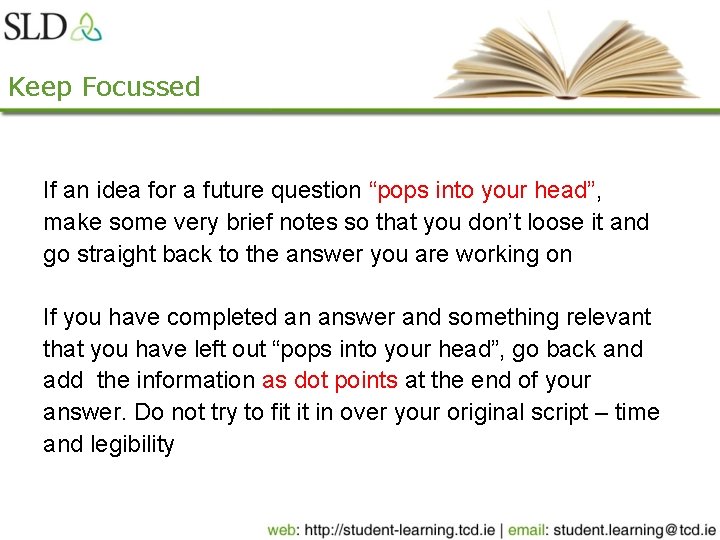 SLD

Keep Focussed

If an idea for a future question “pops into your head”, make some very brief notes so that you don’t loose it and go straight back to the answer you are working on

If you have completed an answer and something relevant that you have left out “pops into your head”, go back and add the information as dot points at the end of your answer. Do not try to fit it in over your original script – time and legibility

web: http://student-learning.tcd.ie | email: student.learning@tcd.ie